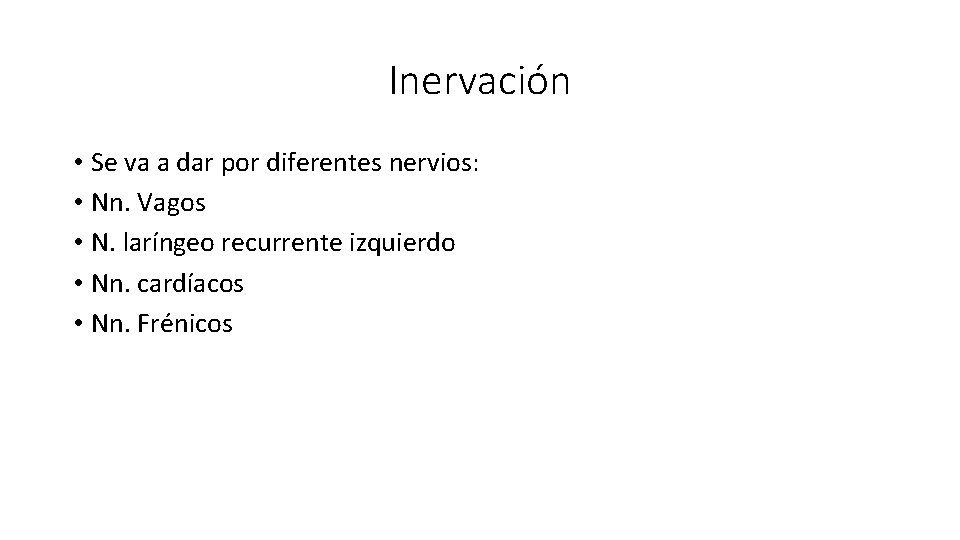 Inervación

• Se va a dar por diferentes nervios:
• Nn. Vagos
• N. laríngeo recurrente izquierdo
• Nn. cardíacos
• Nn. Frénicos